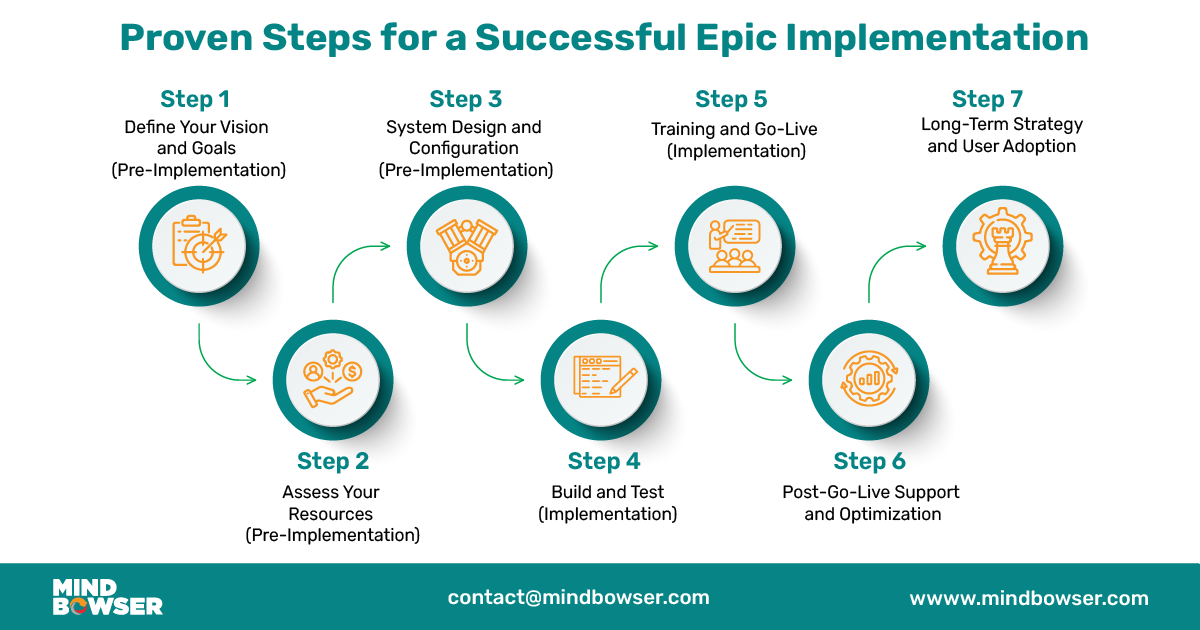 Proven Steps for a Successful Epic Implementation

Step 1
Define Your Vision and Goals (Pre-Implementation)

Step 2
Assess Your Resources (Pre-Implementation)

Step 3
System Design and Configuration (Pre-Implementation)

Step 4
Build and Test (Implementation)

Step 5
Training and Go-Live (Implementation)

Step 6
Post-Go-Live Support and Optimization

Step 7
Long-Term Strategy and User Adoption

MIND BOWSER

contact@mindbowser.com

wwww.mindbowser.com